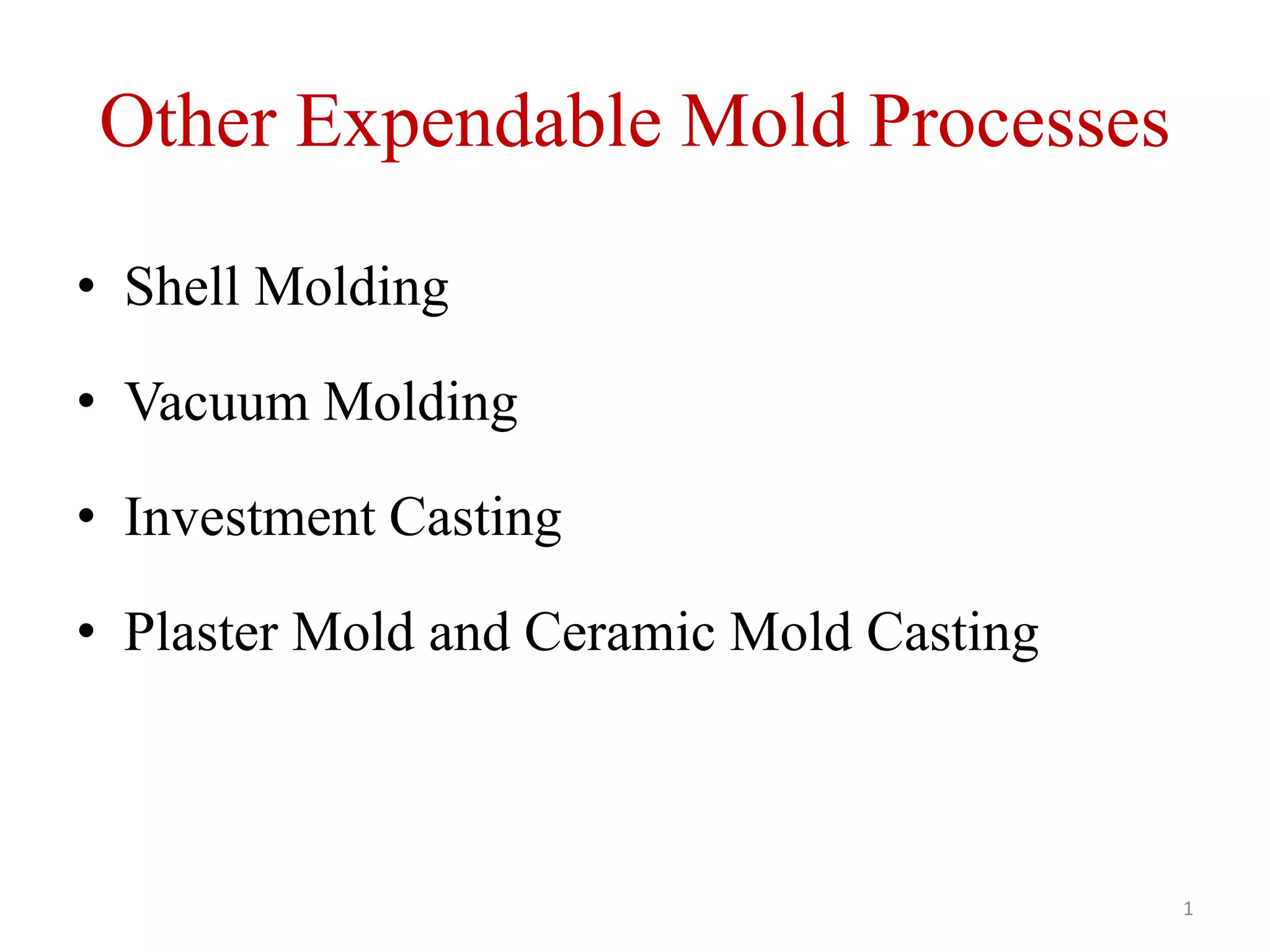 Other Expendable Mold Processes

• Shell Molding

• Vacuum Molding

• Investment Casting

• Plaster Mold and Ceramic Mold Casting

1